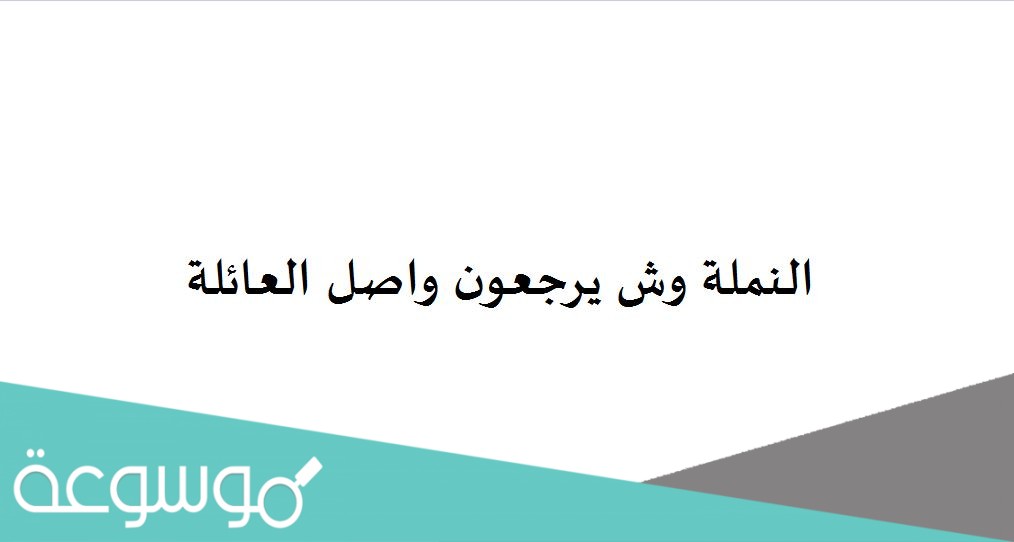 النملة وش يرجعون واصل العائلة

موسوعة